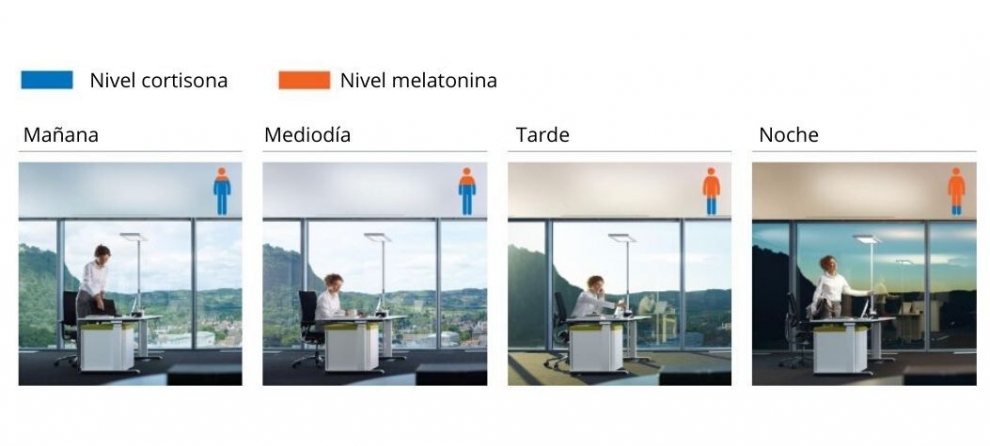 Nivel cortisona
Nivel melatonina

Mañana

Mediodía

Tarde

Noche